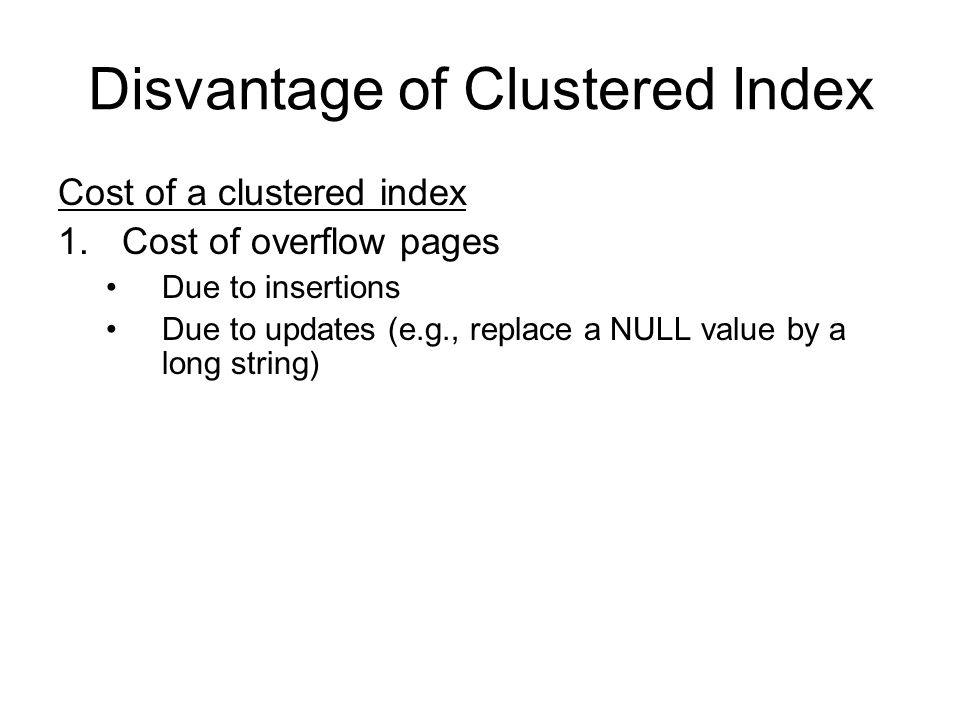 Disvantage of Clustered Index

Cost of a clustered index

1. Cost of overflow pages

• Due to insertions

• Due to updates (e.g., replace a NULL value by a long string)